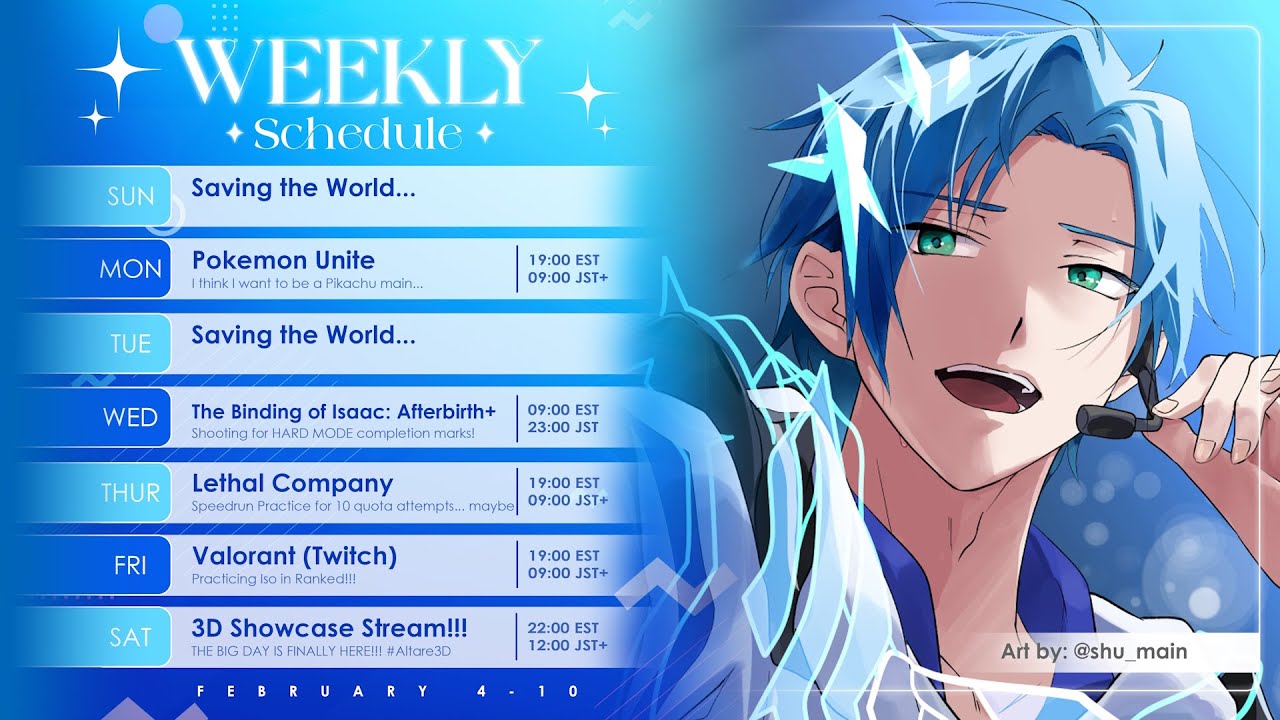 WEEKLY
Schedule

SUN
Saving the World...

MON
Pokemon Unite
I think I want to be a Pikachu main...
19:00 EST
09:00 JST+

TUE
Saving the World...

WED
The Binding of Isaac: Afterbirth+
Shooting for HARD MODE completion marks!
09:00 EST
23:00 JST

THUR
Lethal Company
Speedrun Practice for 10 quota attempts... maybe
19:00 EST
09:00 JST+

FRI
Valorant (Twitch)
Practicing Iso in Ranked!!!
19:00 EST
09:00 JST+

SAT
3D Showcase Stream!!!
THE BIG DAY IS FINALLY HERE!!! #Altare3D
22:00 EST
12:00 JST+

FEBRUARY 4-10

Art by: @shu_main